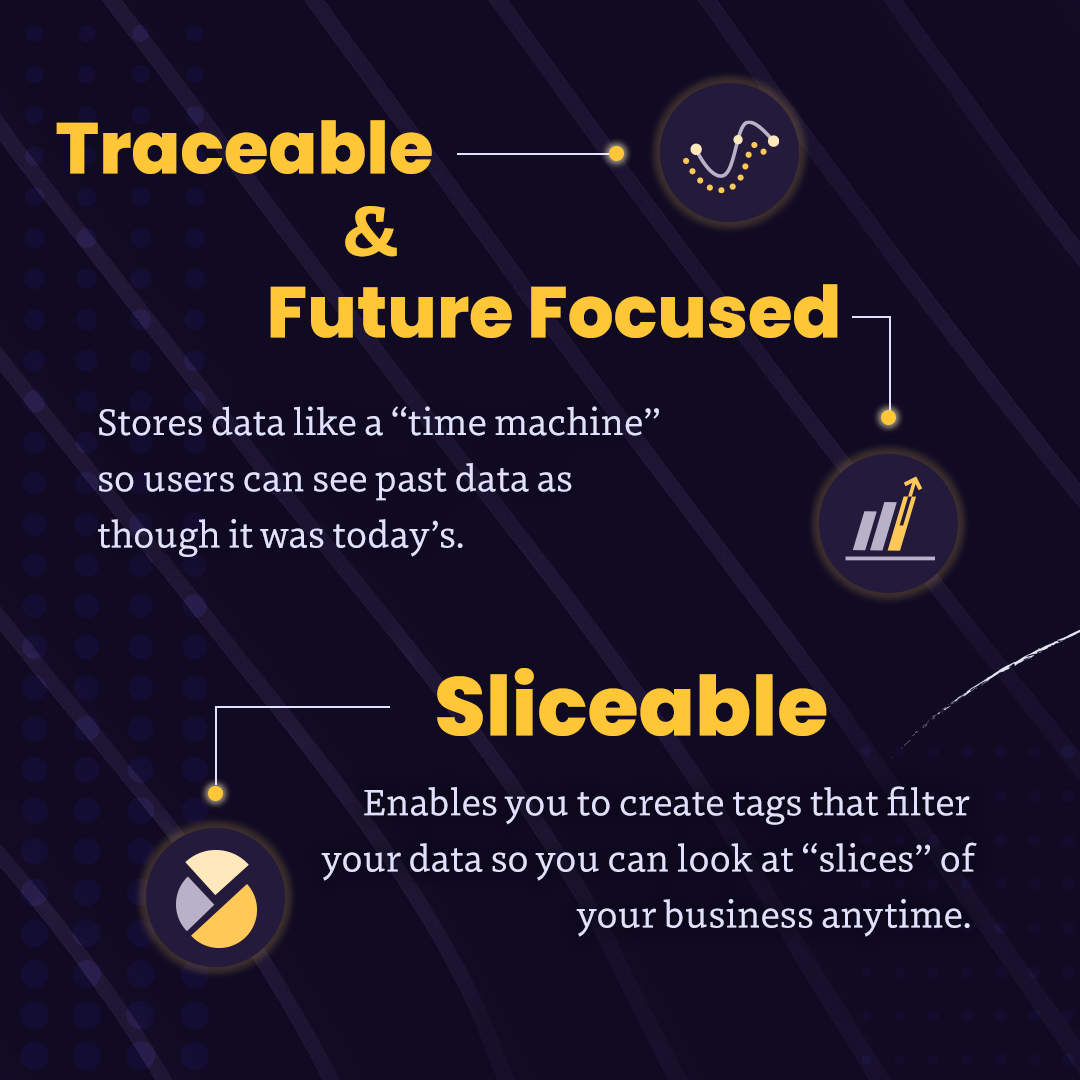 Traceable
&
Future Focused

Stores data like a "time machine" so users can see past data as though it was today's.

Sliceable

Enables you to create tags that filter your data so you can look at "slices" of your business anytime.